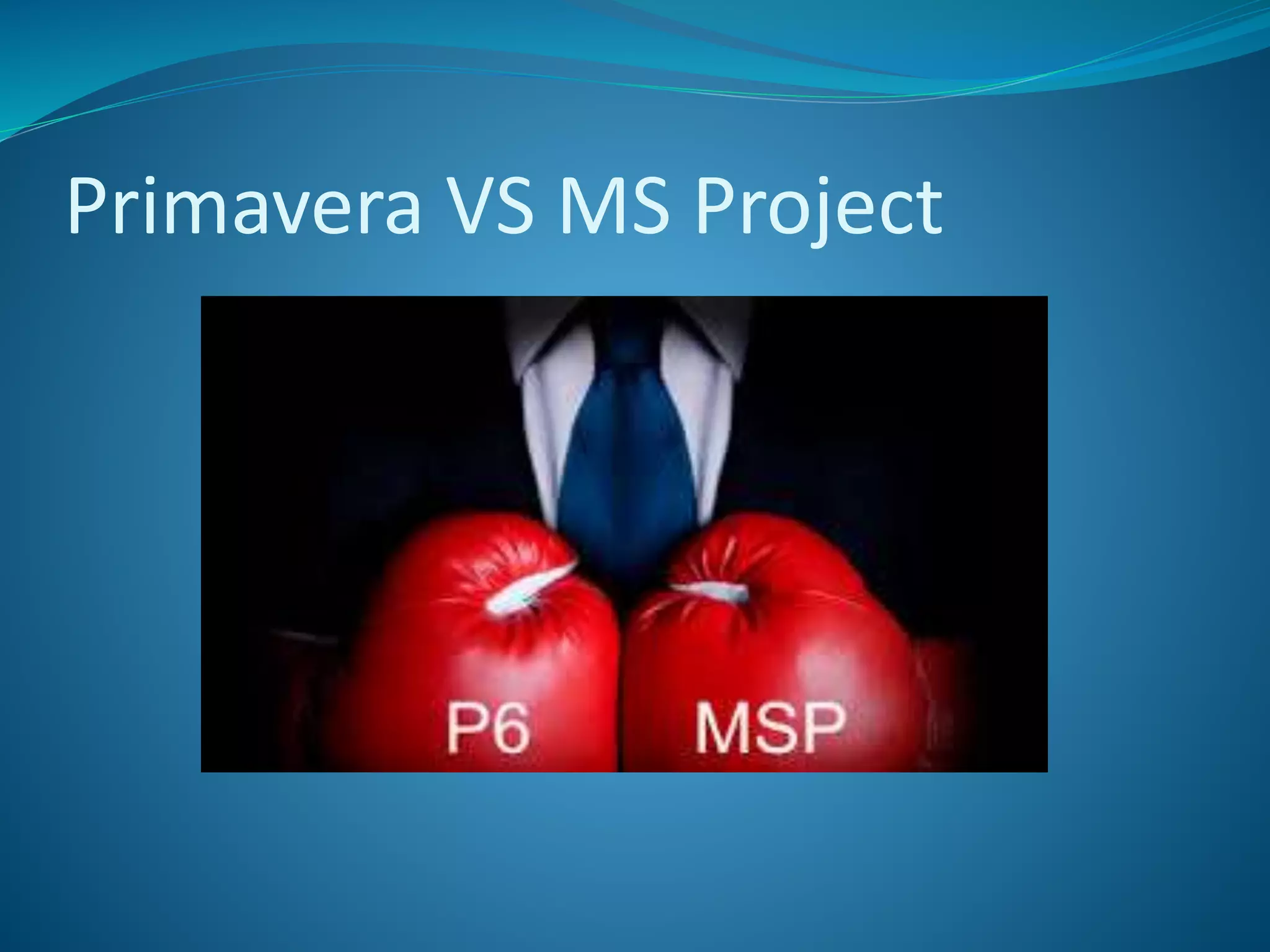 Primavera VS MS Project

P6 MSP